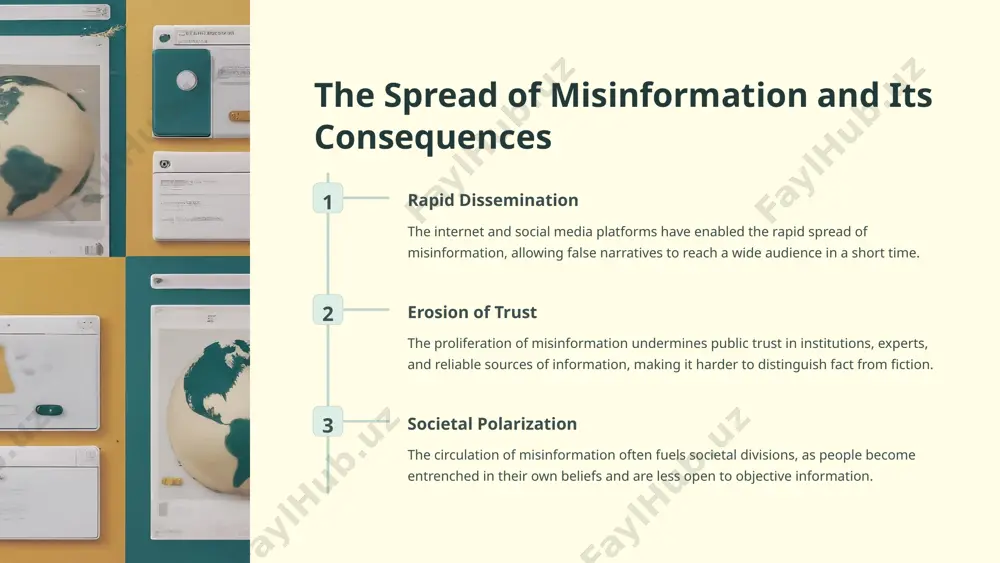 The Spread of Misinformation and Its Consequences

1

Rapid Dissemination

The internet and social media platforms have enabled the rapid spread of misinformation, allowing false narratives to reach a wide audience in a short time.

2

Erosion of Trust

The proliferation of misinformation undermines public trust in institutions, experts, and reliable sources of information, making it harder to distinguish fact from fiction.

3

Societal Polarization

The circulation of misinformation often fuels societal divisions, as people become entrenched in their own beliefs and are less open to objective information.

FaylHub.uz